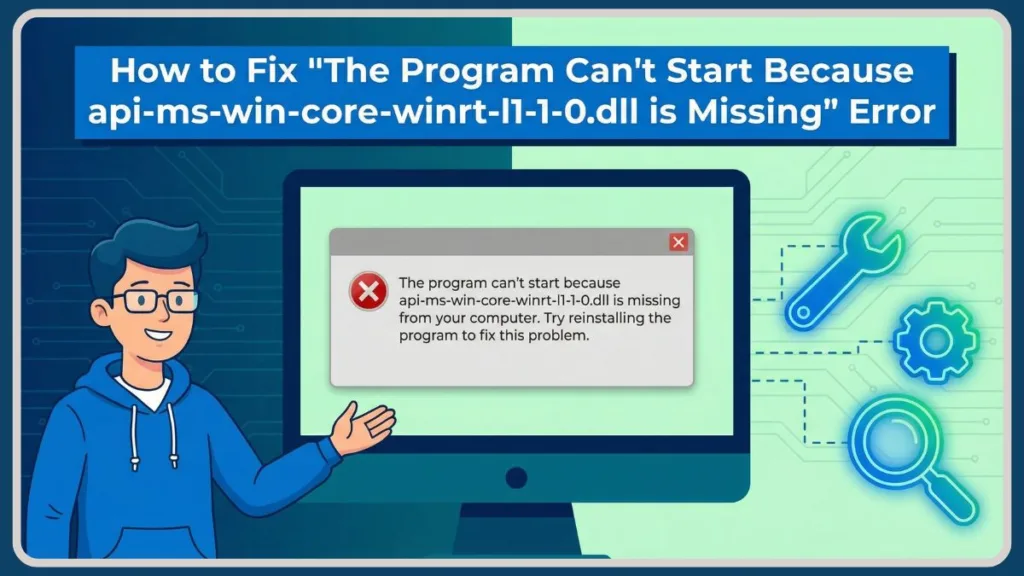 How to Fix "The Program Can't Start Because api-ms-win-core-winrt-l1-1-0.dll is Missing" Error

The program can't start because api-ms-win-core-winrt-l1-1-0.dll is missing from your computer. Try reinstalling the program to fix this problem.